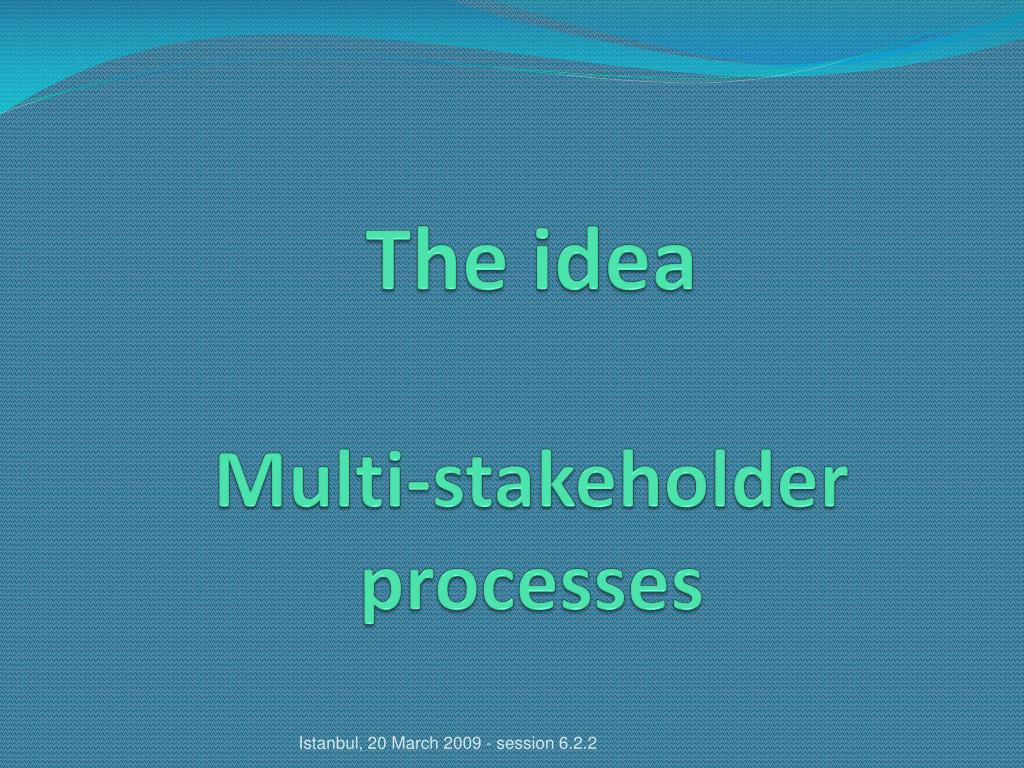 The idea

Multi-stakeholder processes

Istanbul, 20 March 2009 - session 6.2.2